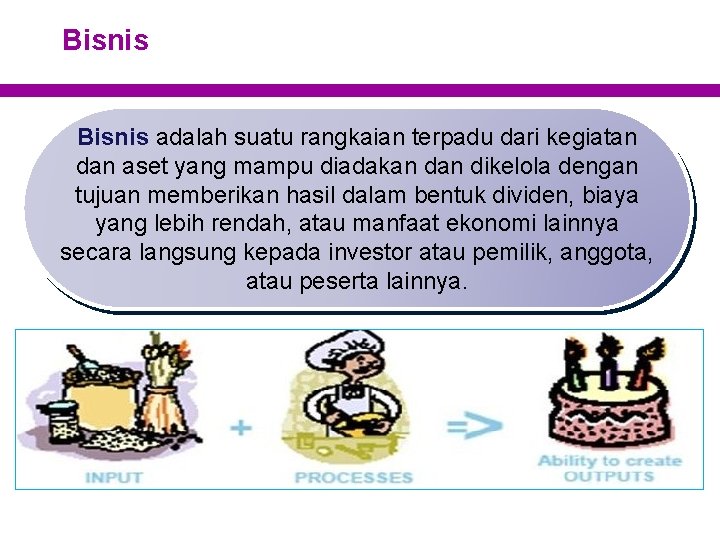 Bisnis

Bisnis adalah suatu rangkaian terpadu dari kegiatan dan aset yang mampu diadakan dan dikelola dengan tujuan memberikan hasil dalam bentuk dividen, biaya yang lebih rendah, atau manfaat ekonomi lainnya secara langsung kepada investor atau pemilik, anggota, atau peserta lainnya.

INPUT + PROCESSES => Ability to create OUTPUTS